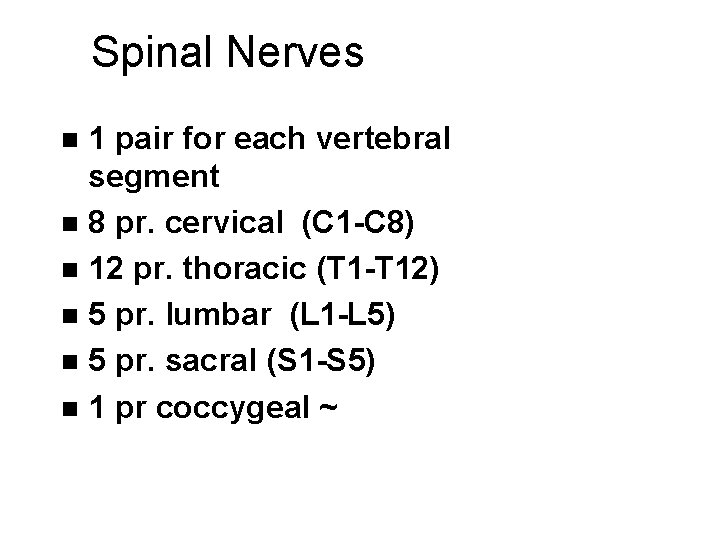 Spinal Nerves

- 1 pair for each vertebral segment
- 8 pr. cervical (C1-C8)
- 12 pr. thoracic (T1-T12)
- 5 pr. lumbar (L1-L5)
- 5 pr. sacral (S1-S5)
- 1 pr coccygeal ~